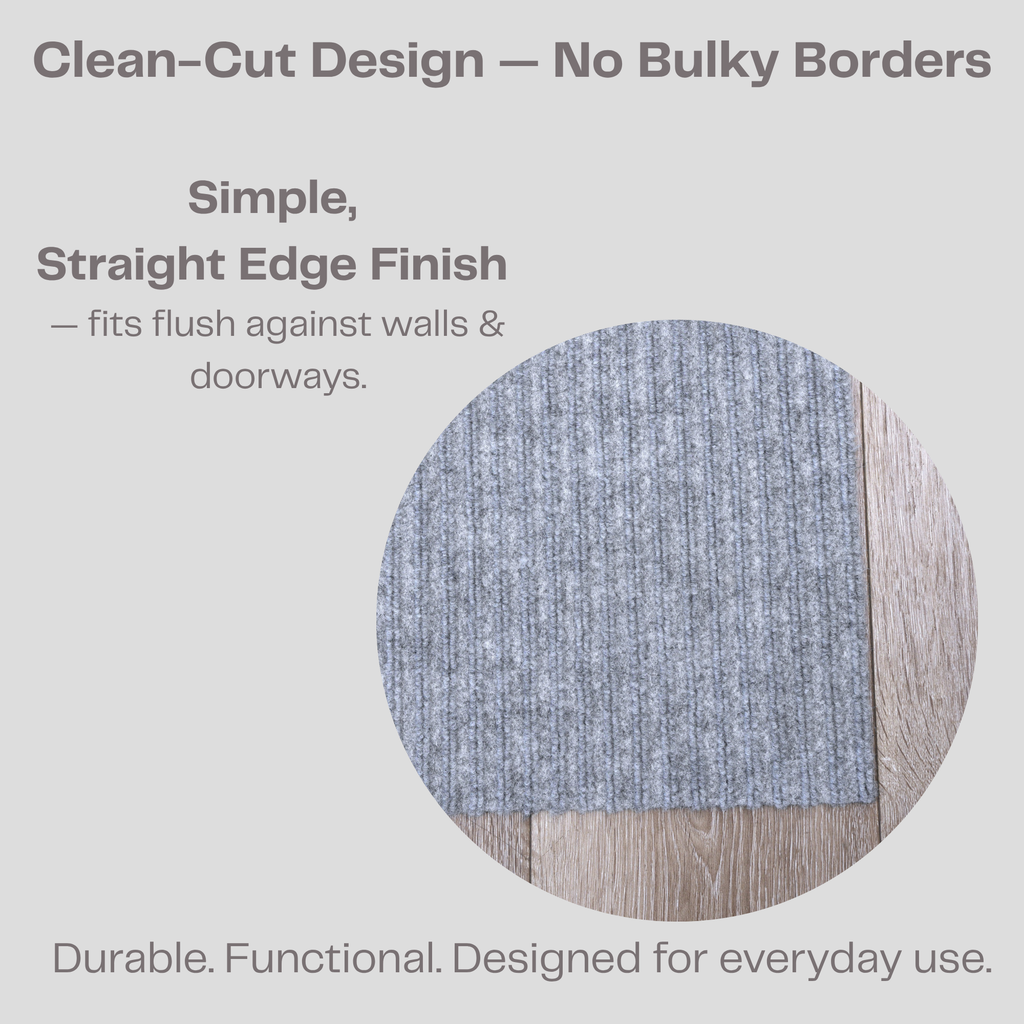 Clean-Cut Design — No Bulky Borders

Simple,
Straight Edge Finish
— fits flush against walls & doorways.

Durable. Functional. Designed for everyday use.